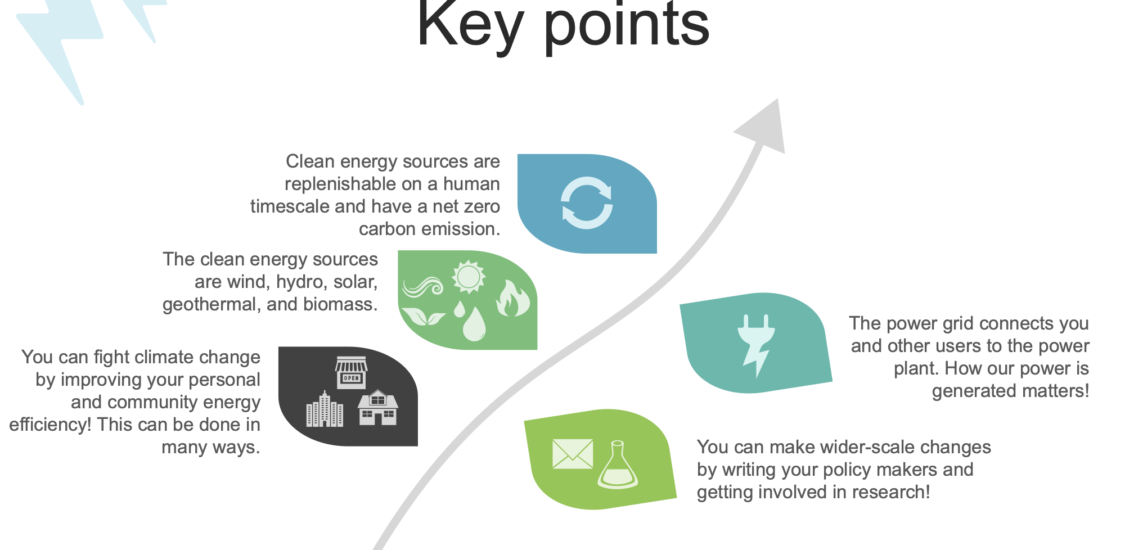 Key points

Clean energy sources are replenishable on a human timescale and have a net zero carbon emission.

The clean energy sources are wind, hydro, solar, geothermal, and biomass.

You can fight climate change by improving your personal and community energy efficiency! This can be done in many ways.

OPEN

The power grid connects you and other users to the power plant. How our power is generated matters!

You can make wider-scale changes by writing your policy makers and getting involved in research!